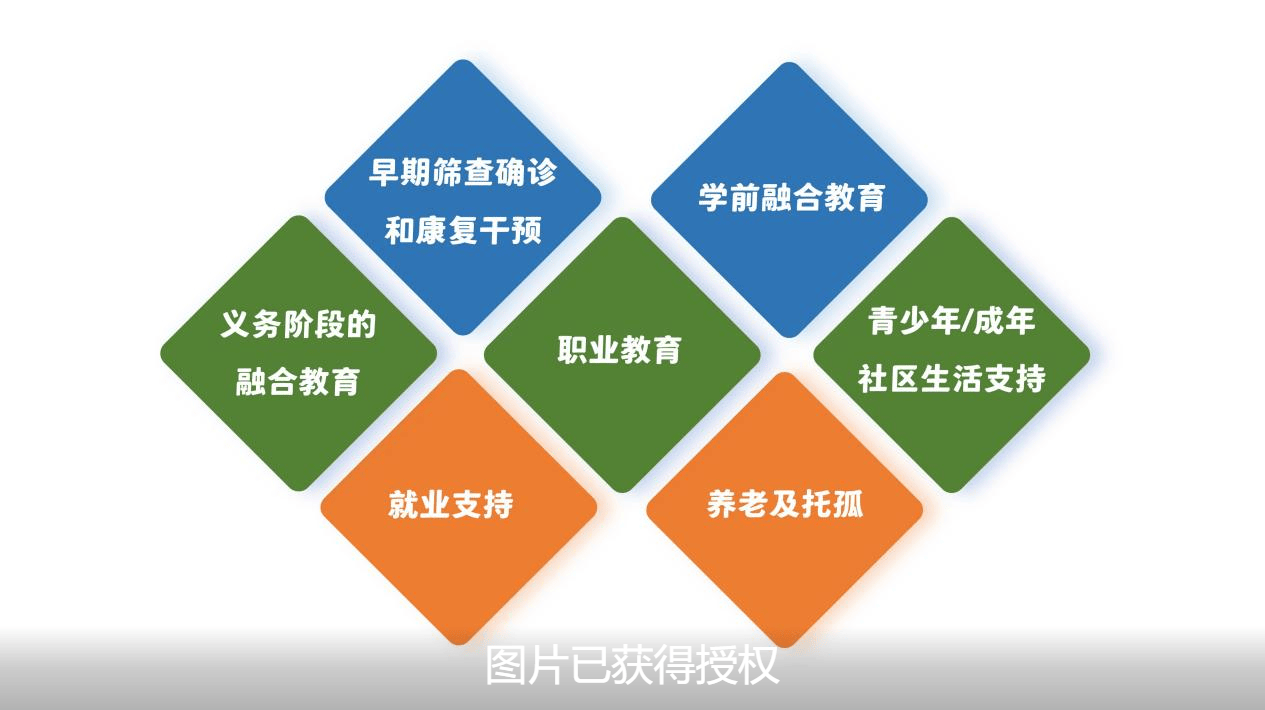 早期筛查确诊和康复干预

学前融合教育

义务阶段的融合教育

职业教育

青少年/成年社区生活支持

就业支持

养老及托孤

图片已获得授权